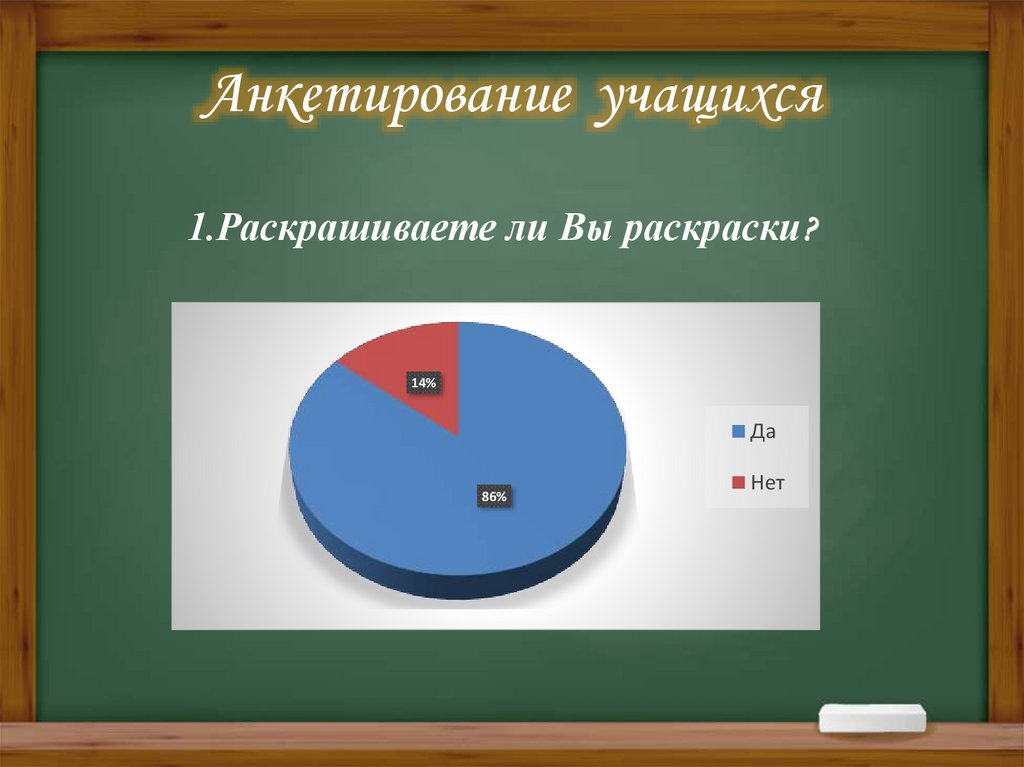 Анкетирование учащихся

1.Раскрашиваете ли Вы раскраски?

14%

86%

Да

Нет